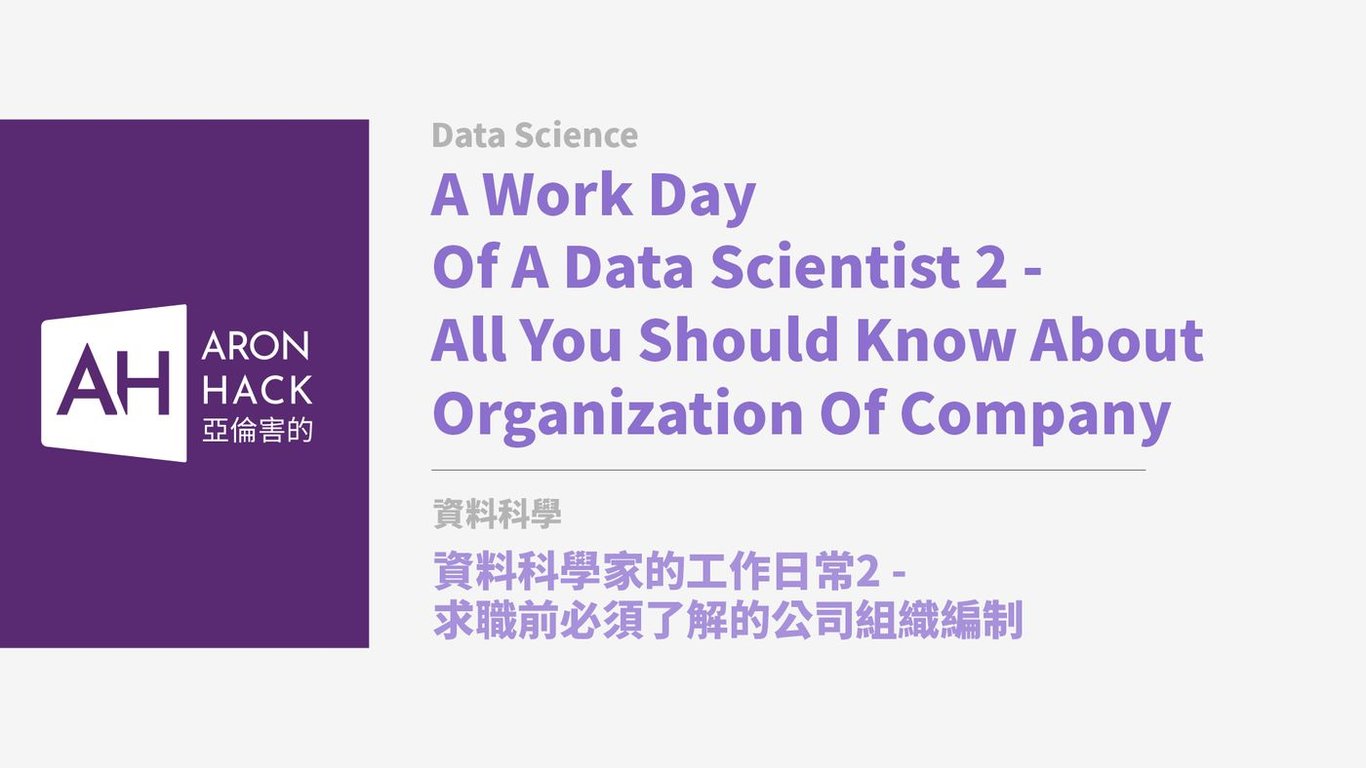 AH
ARON
HACK
亞倫害的

Data Science

A Work Day
Of A Data Scientist 2 -
All You Should Know About
Organization Of Company

資料科學

資料科學家的工作日常2 -
求職前必須了解的公司組織編制